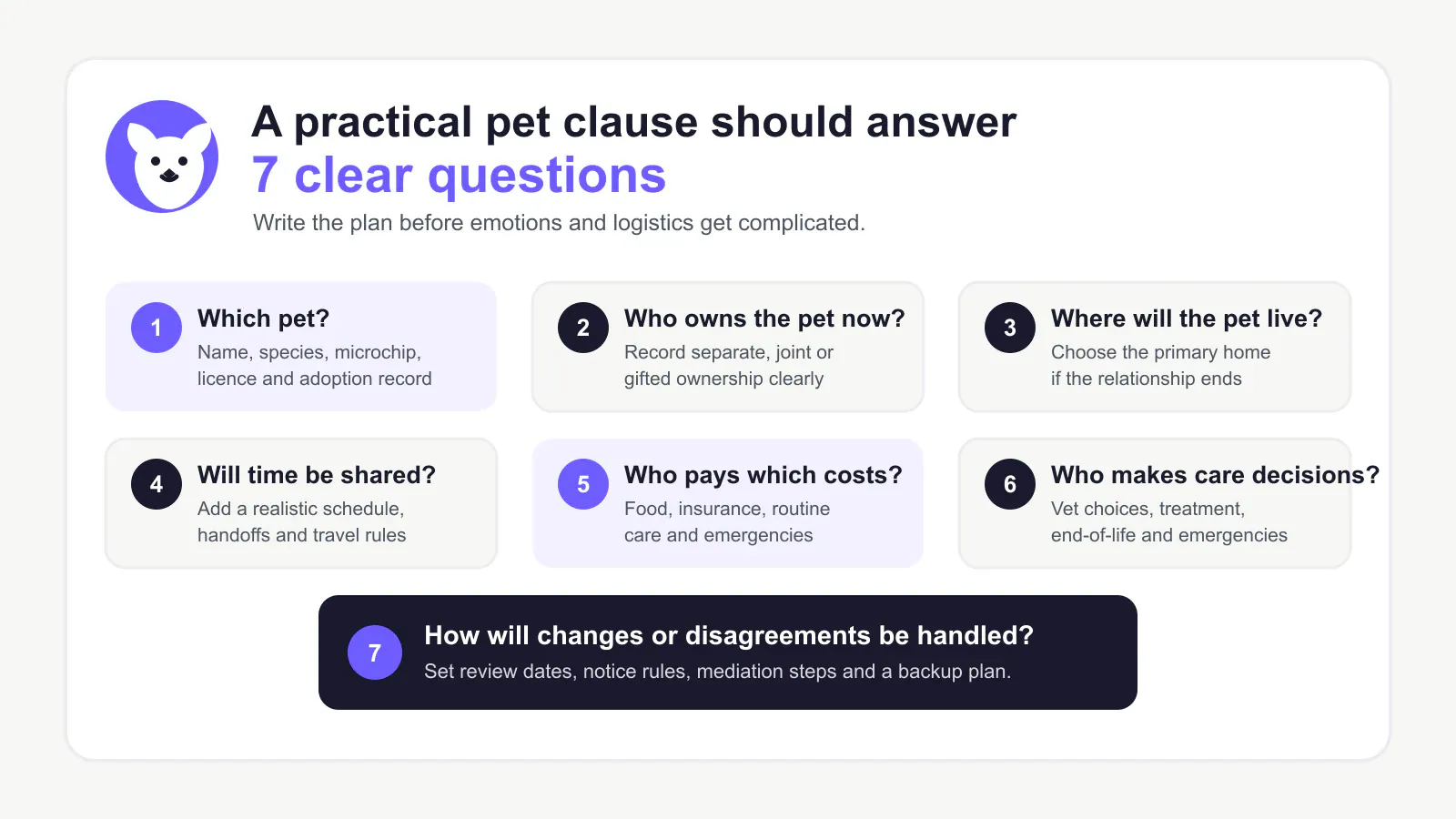 A practical pet clause should answer
7 clear questions

Write the plan before emotions and logistics get complicated.

1
Which pet?
Name, species, microchip, licence and adoption record

2
Who owns the pet now?
Record separate, joint or gifted ownership clearly

3
Where will the pet live?
Choose the primary home if the relationship ends

4
Will time be shared?
Add a realistic schedule, handoffs and travel rules

5
Who pays which costs?
Food, insurance, routine care and emergencies

6
Who makes care decisions?
Vet choices, treatment, end-of-life and emergencies

7
How will changes or disagreements be handled?
Set review dates, notice rules, mediation steps and a backup plan.